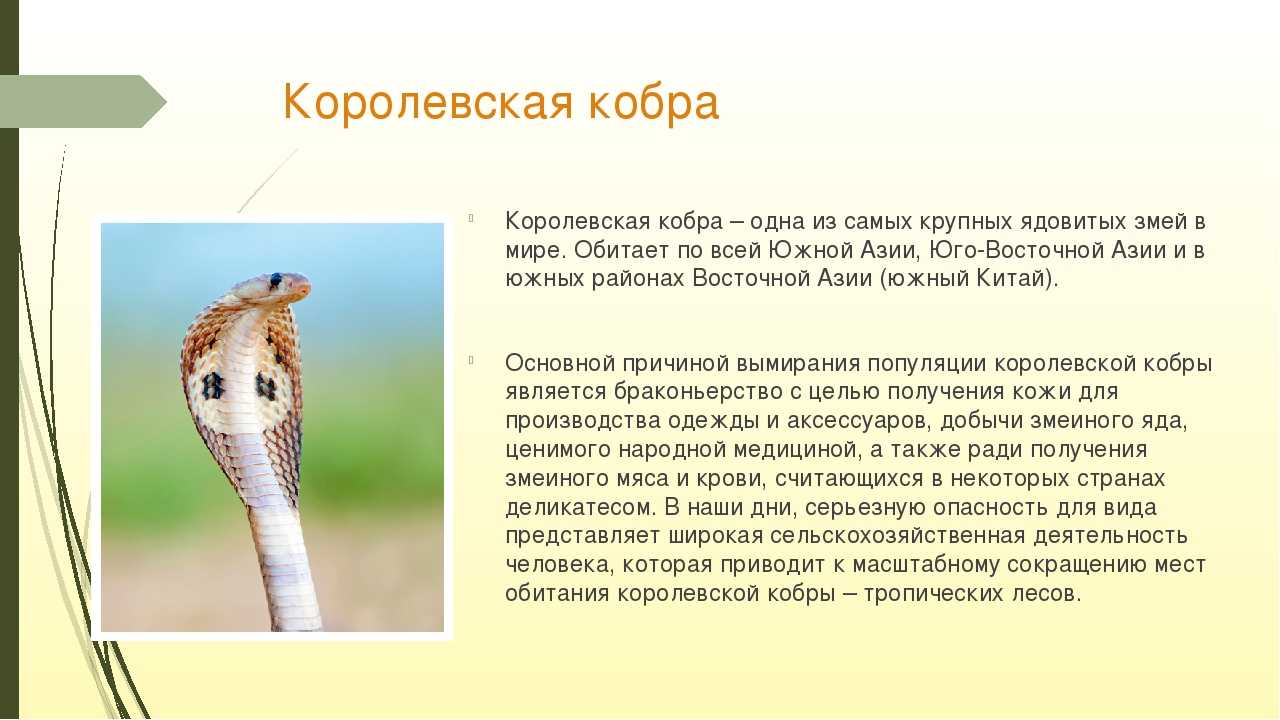 Королевская кобра

Королевская кобра – одна из самых крупных ядовитых змей в мире. Обитает по всей Южной Азии, Юго-Восточной Азии и в южных районах Восточной Азии (южный Китай).

Основной причиной вымирания популяции королевской кобры является браконьерство с целью получения кожи для производства одежды и аксессуаров, добычи змеиного яда, ценимого народной медициной, а также ради получения змеиного мяса и крови, считающихся в некоторых странах деликатесом. В наши дни, серьезную опасность для вида представляет широкая сельскохозяйственная деятельность человека, которая приводит к масштабному сокращению мест обитания королевской кобры – тропических лесов.